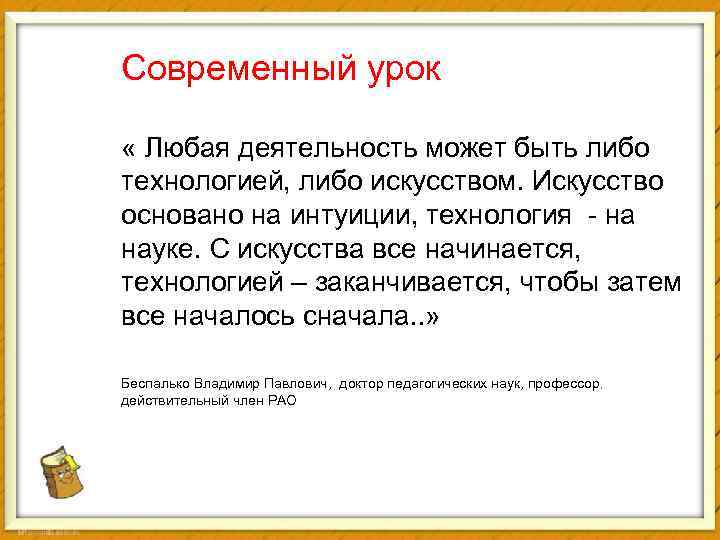 Современный урок

« Любая деятельность может быть либо технологией, либо искусством. Искусство основано на интуиции, технология - на науке. С искусства все начинается, технологией – заканчивается, чтобы затем все началось сначала..»

Беспалько Владимир Павлович, доктор педагогических наук, профессор, действительный член РАО